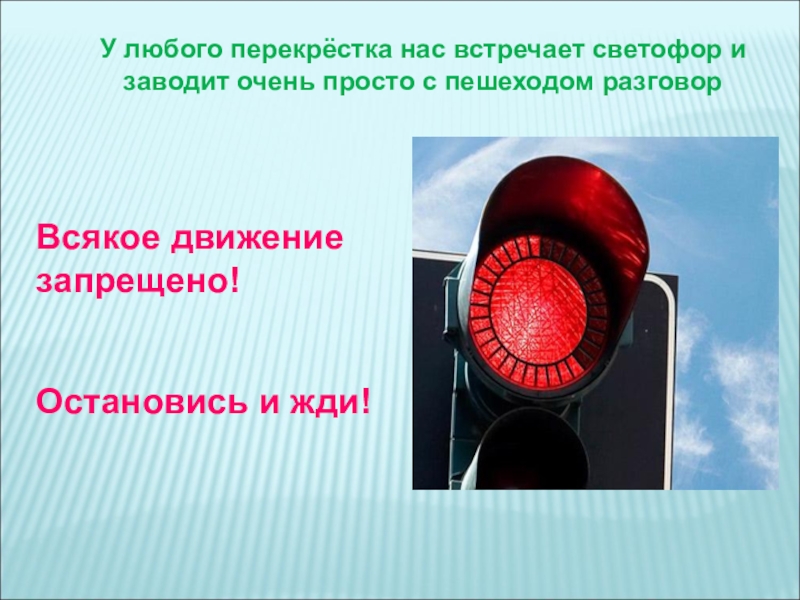 У любого перекрёстка нас встречает светофор и заводит очень просто с пешеходом разговор

Всякое движение запрещено!

Остановись и жди!